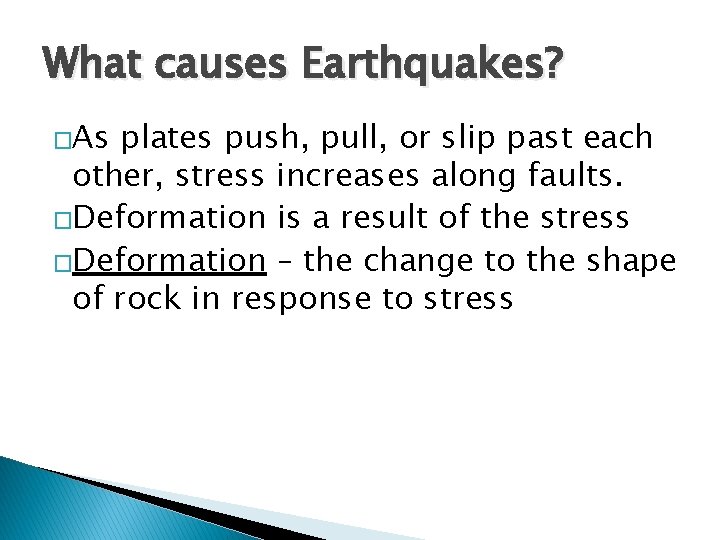 What causes Earthquakes?

□As plates push, pull, or slip past each other, stress increases along faults.

□Deformation is a result of the stress

□Deformation – the change to the shape of rock in response to stress